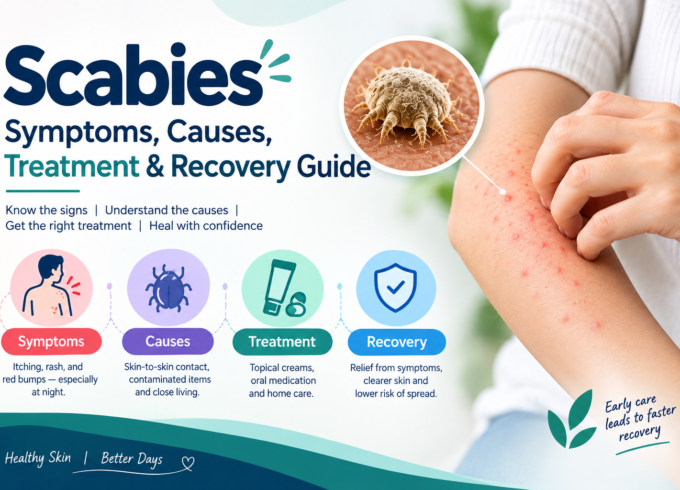 Scabies
Symptoms, Causes, Treatment & Recovery Guide

Know the signs | Understand the causes | Get the right treatment | Heal with confidence

Symptoms
Itching, rash, and red bumps — especially at night.

Causes
Skin-to-skin contact, contaminated items and close living.

Treatment
Topical creams, oral medication and home care.

Recovery
Relief from symptoms, clearer skin and lower risk of spread.

Early care leads to faster recovery

Healthy Skin | Better Days